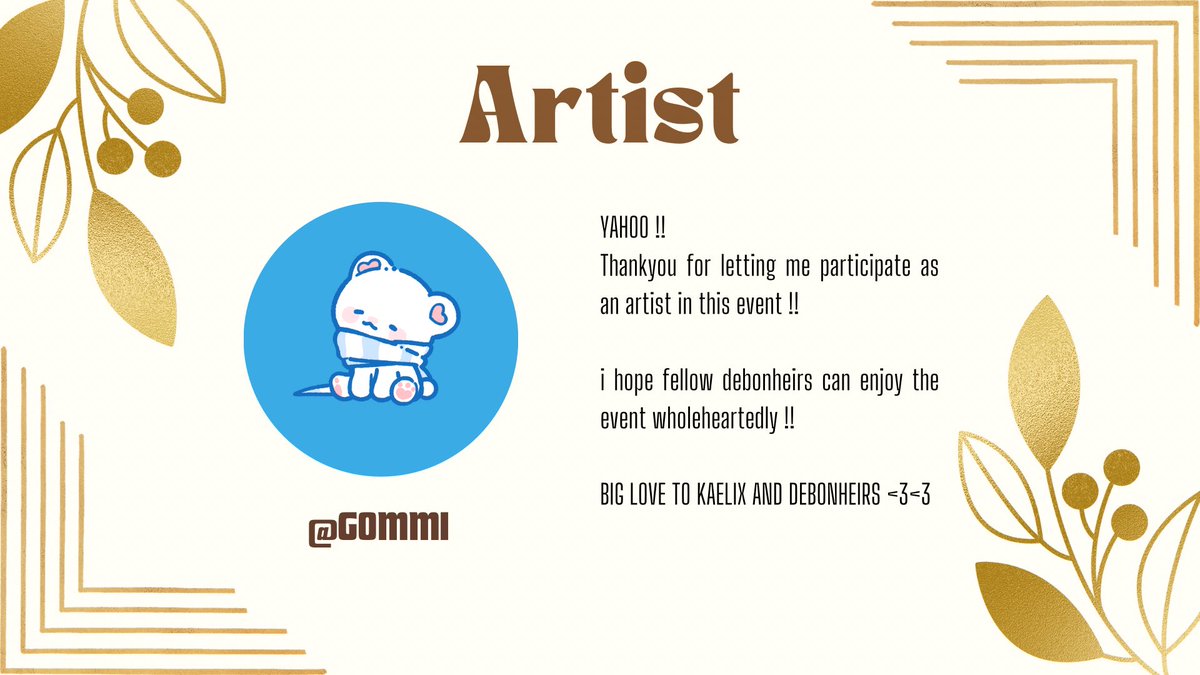 Artist

@GOMMI

YAHOO !!
Thankyou for letting me participate as an artist in this event !!

i hope fellow debonheirs can enjoy the event wholeheartedly !!

BIG LOVE TO KAELIX AND DEBONHEIRS <3<3